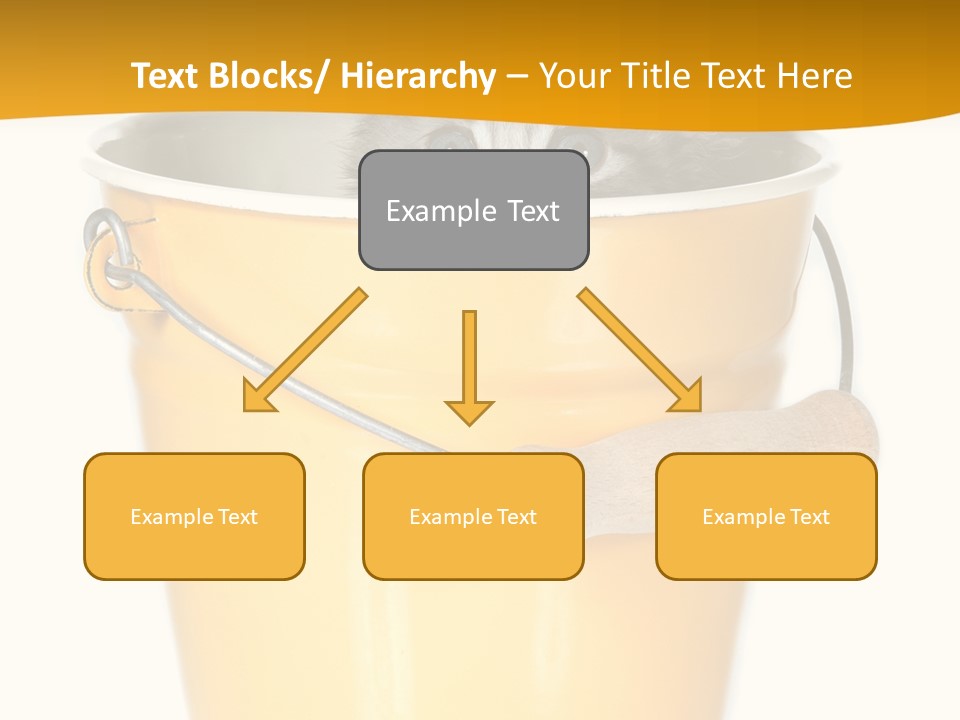 Text Blocks/ Hierarchy – Your Title Text Here

Example Text

Example Text

Example Text

Example Text